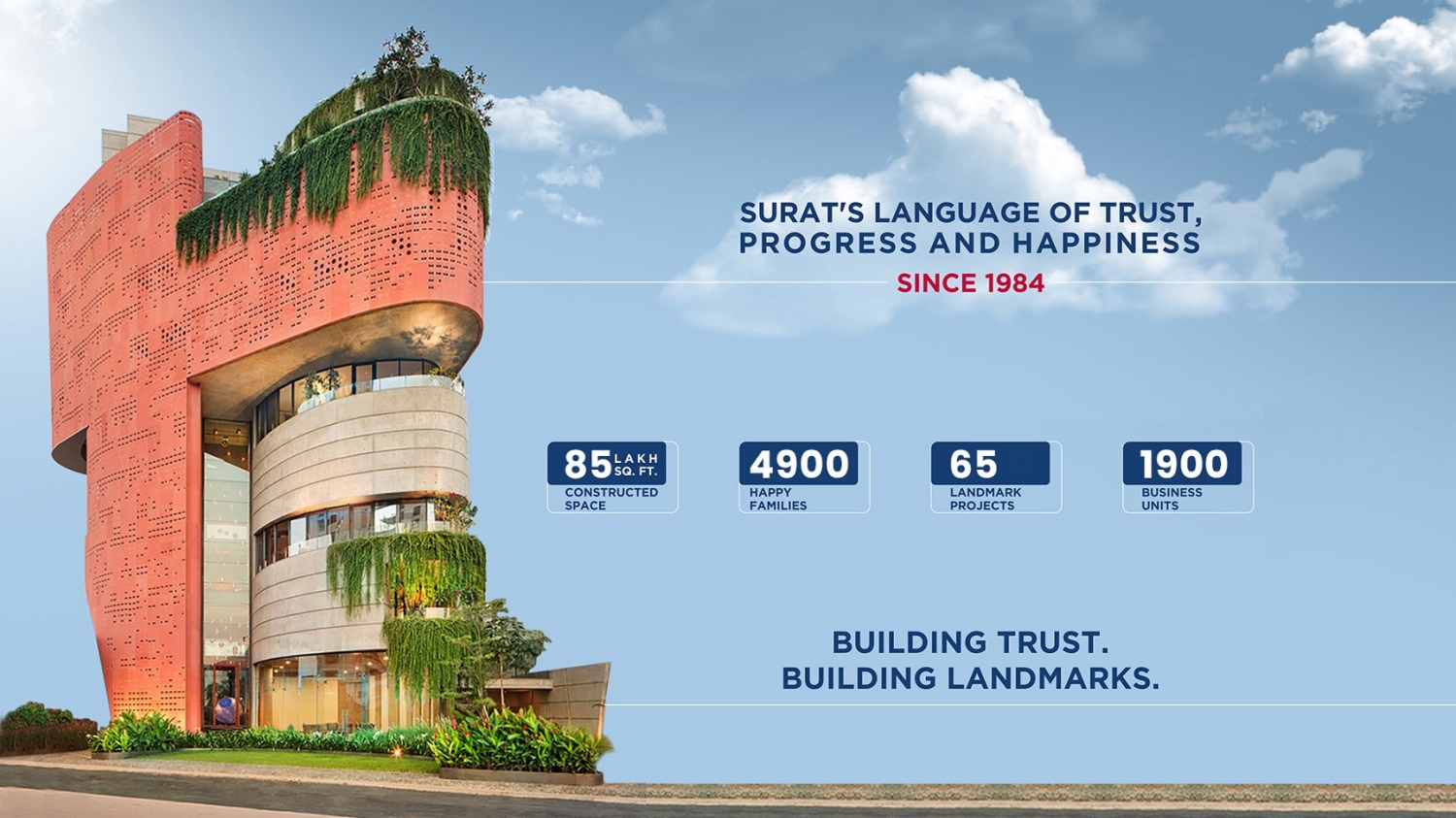 SURAT'S LANGUAGE OF TRUST, PROGRESS AND HAPPINESS

SINCE 1984

85 LAKH SQ. FT.
CONSTRUCTED SPACE

4900
HAPPY FAMILIES

65
LANDMARK PROJECTS

1900
BUSINESS UNITS

BUILDING TRUST.
BUILDING LANDMARKS.